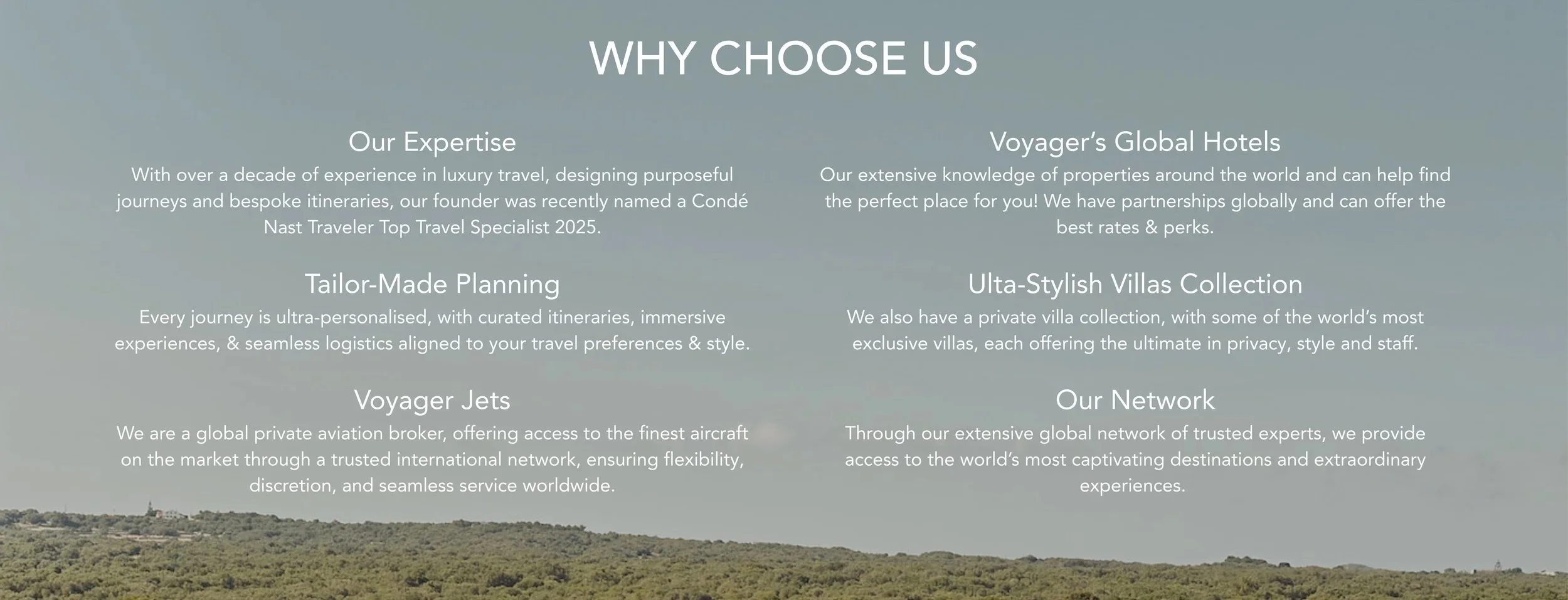 WHY CHOOSE US

Our Expertise
With over a decade of experience in luxury travel, designing purposeful journeys and bespoke itineraries, our founder was recently named a Condé Nast Traveler Top Travel Specialist 2025.

Tailor-Made Planning
Every journey is ultra-personalised, with curated itineraries, immersive experiences, & seamless logistics aligned to your travel preferences & style.

Voyager Jets
We are a global private aviation broker, offering access to the finest aircraft on the market through a trusted international network, ensuring flexibility, discretion, and seamless service worldwide.

Voyager's Global Hotels
Our extensive knowledge of properties around the world and can help find the perfect place for you! We have partnerships globally and can offer the best rates & perks.

Ulta-Stylish Villas Collection
We also have a private villa collection, with some of the world's most exclusive villas, each offering the ultimate in privacy, style and staff.

Our Network
Through our extensive global network of trusted experts, we provide access to the world's most captivating destinations and extraordinary experiences.